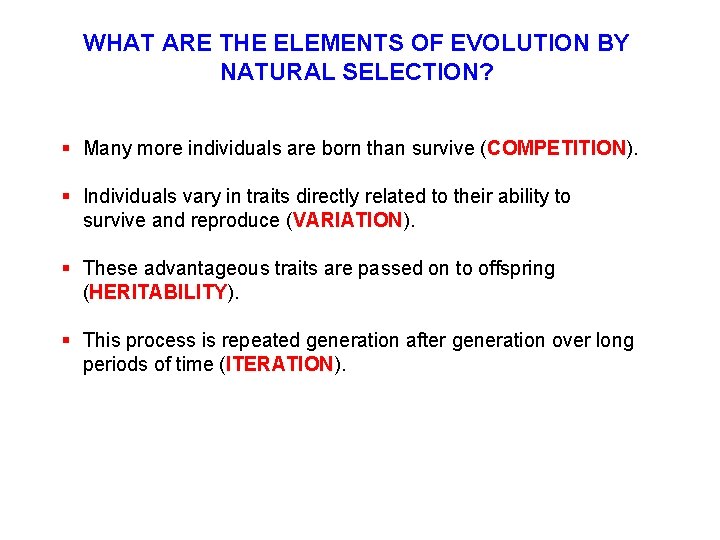 WHAT ARE THE ELEMENTS OF EVOLUTION BY NATURAL SELECTION?

▪ Many more individuals are born than survive (COMPETITION).

▪ Individuals vary in traits directly related to their ability to survive and reproduce (VARIATION).

▪ These advantageous traits are passed on to offspring (HERITABILITY).

▪ This process is repeated generation after generation over long periods of time (ITERATION).